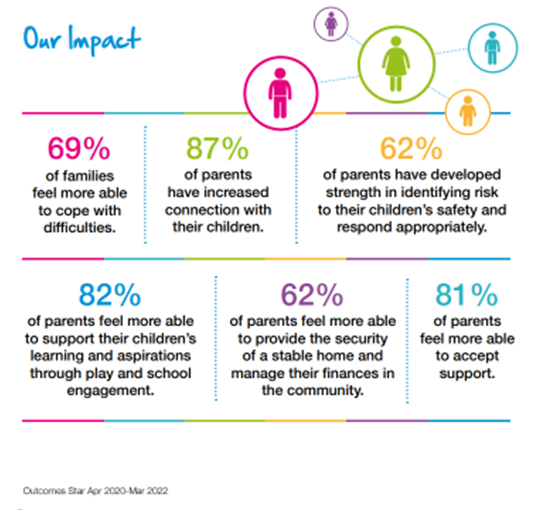 Our Impact

69%
of families feel more able to cope with difficulties.

87%
of parents have increased connection with their children.

62%
of parents have developed strength in identifying risk to their children's safety and respond appropriately.

82%
of parents feel more able to support their children's learning and aspirations through play and school engagement.

62%
of parents feel more able to provide the security of a stable home and manage their finances in the community.

81%
of parents feel more able to accept support.

Outcomes Star Apr 2020-Mar 2022